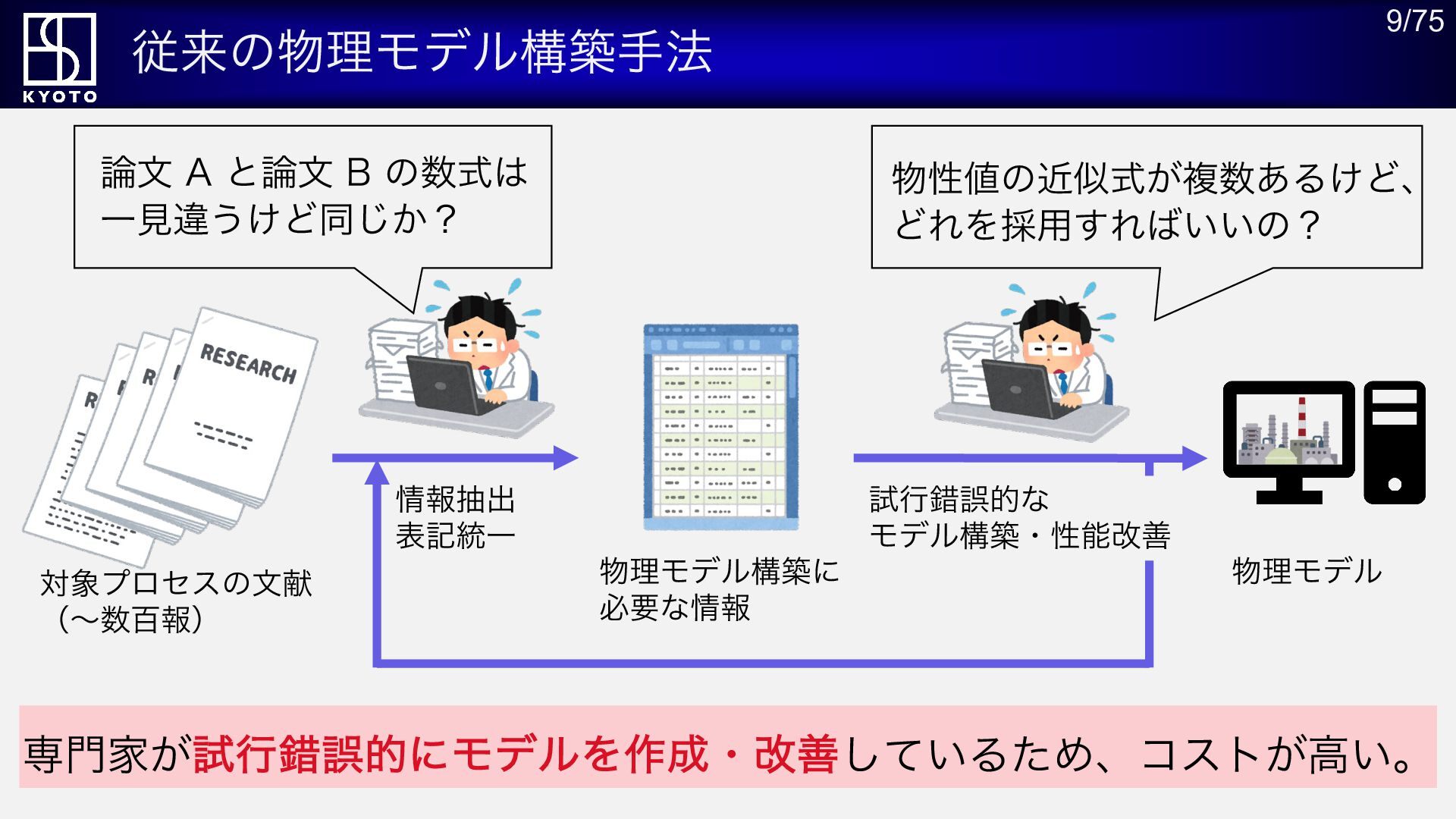 KYOTO

従来の物理モデル構築手法

9/75

論文 A と論文 B の数式は一見違うけど同じか？

物性値の近似式が複数あるけど、どれを採用すればいいの？

RESEARCH

対象プロセスの文献（〜数百報）

情報抽出
表記統一

物理モデル構築に必要な情報

試行錯誤的な
モデル構築・性能改善

物理モデル

専門家が試行錯誤的にモデルを作成・改善しているため、コストが高い。